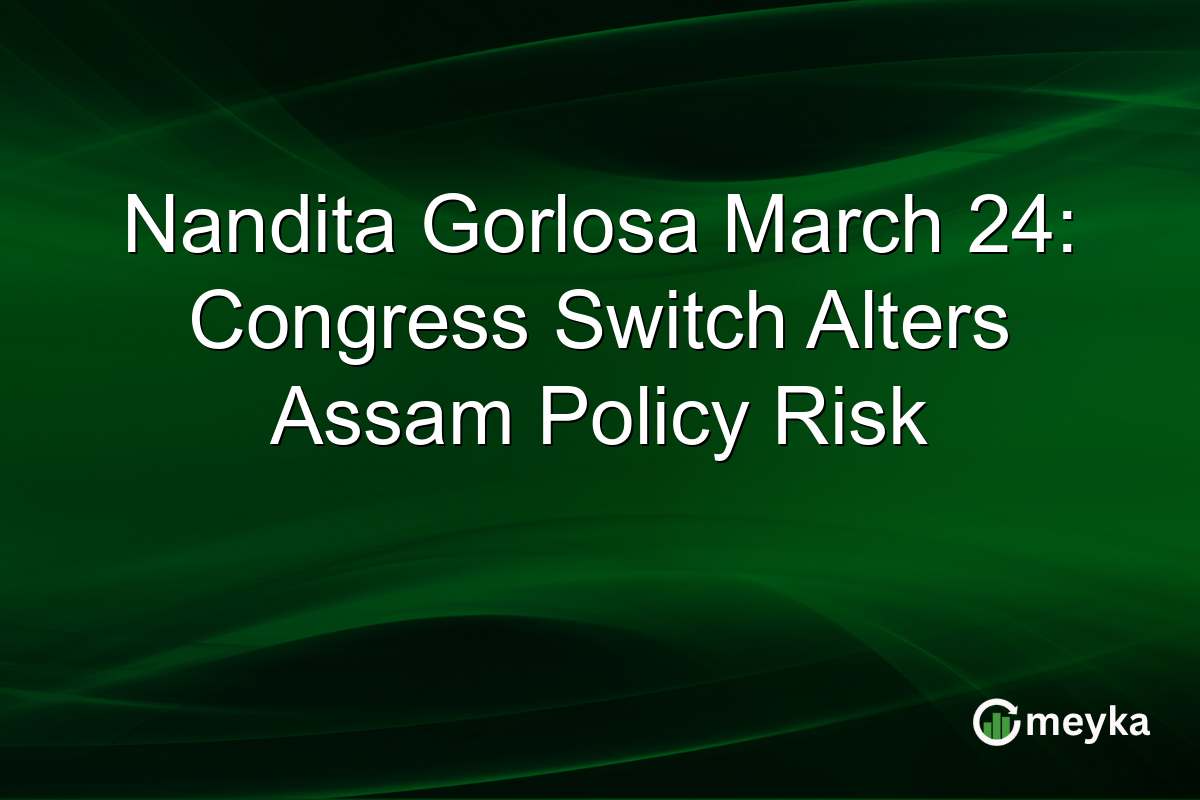 Nandita Gorlosa March 24: Congress Switch Alters Assam Policy Risk

meyka